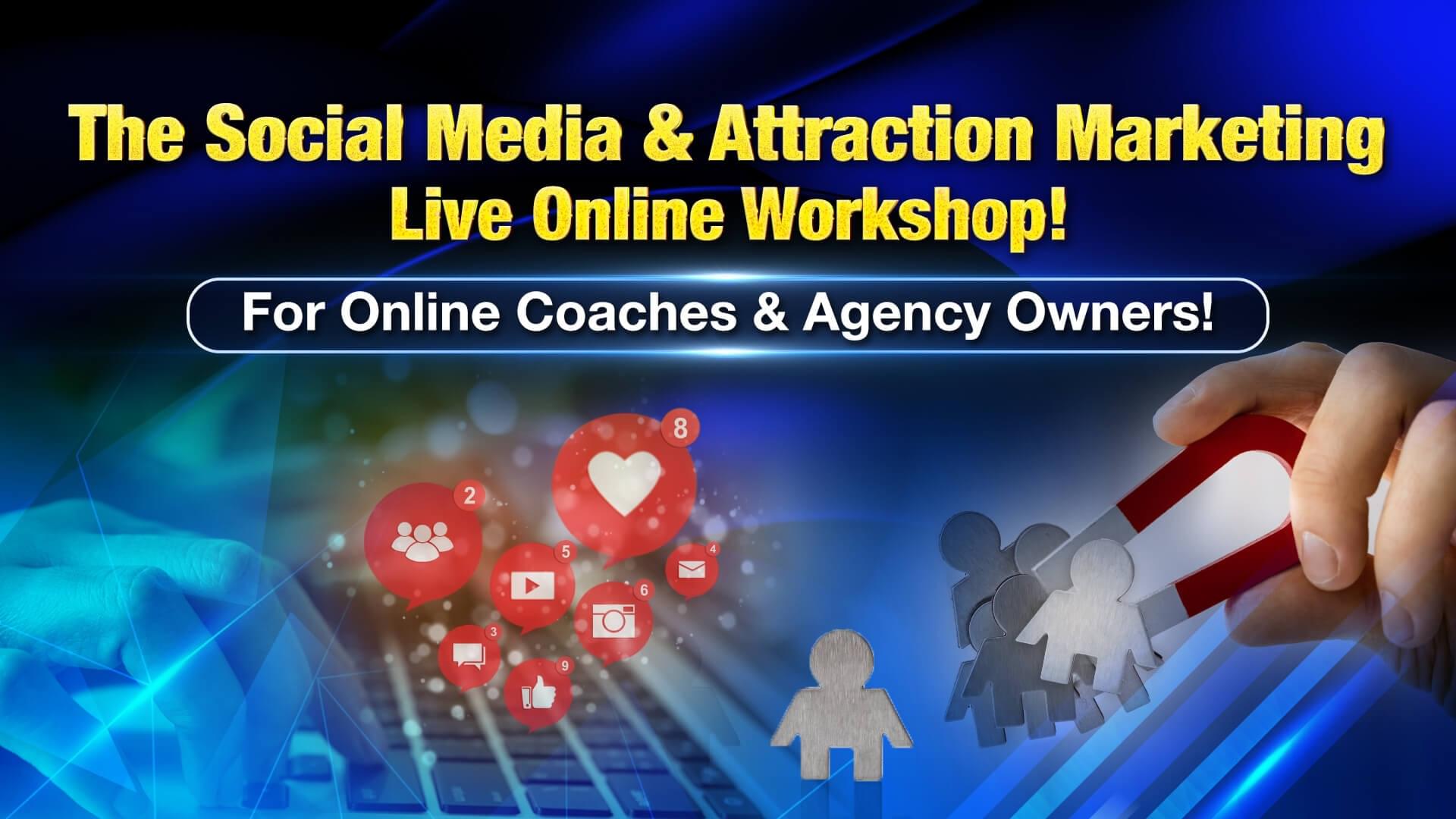 The Social Media & Attraction Marketing Live Online Workshop!

For Online Coaches & Agency Owners!

8

2

5

4

6

3

9